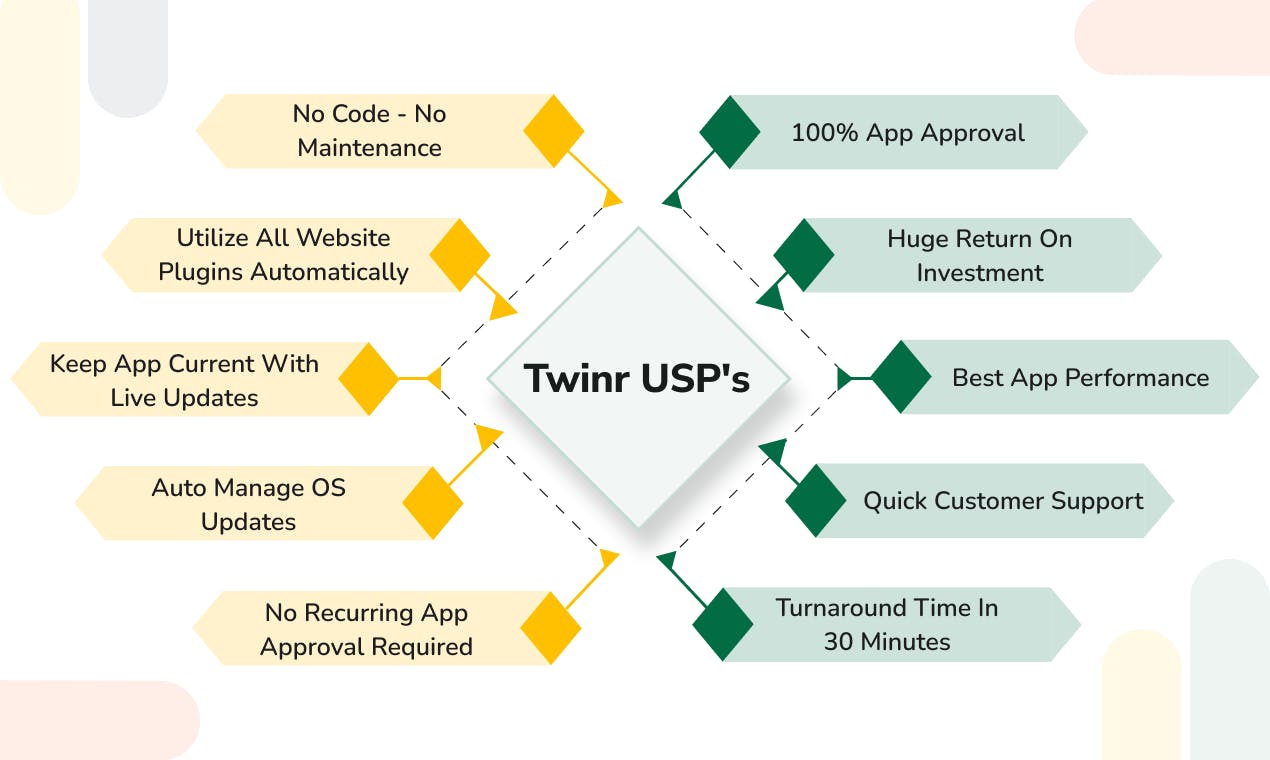 Twinr USP's

No Code - No Maintenance

Utilize All Website Plugins Automatically

Keep App Current With Live Updates

Auto Manage OS Updates

No Recurring App Approval Required

100% App Approval

Huge Return On Investment

Best App Performance

Quick Customer Support

Turnaround Time In 30 Minutes